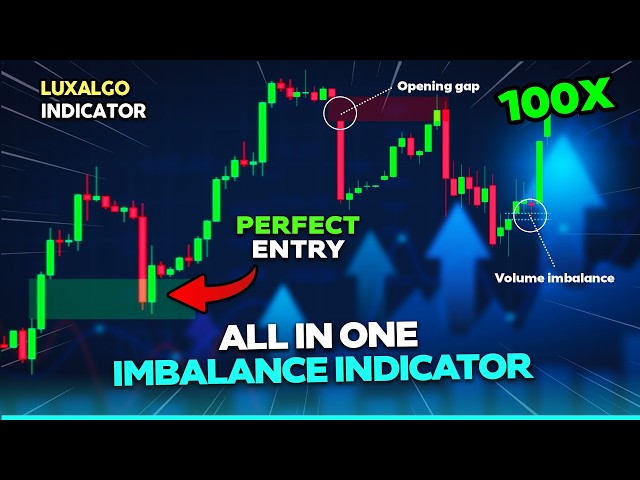 LUXALGO
INDICATOR

Opening gap

100X

PERFECT
ENTRY

Volume imbalance

ALL IN ONE
IMBALANCE INDICATOR